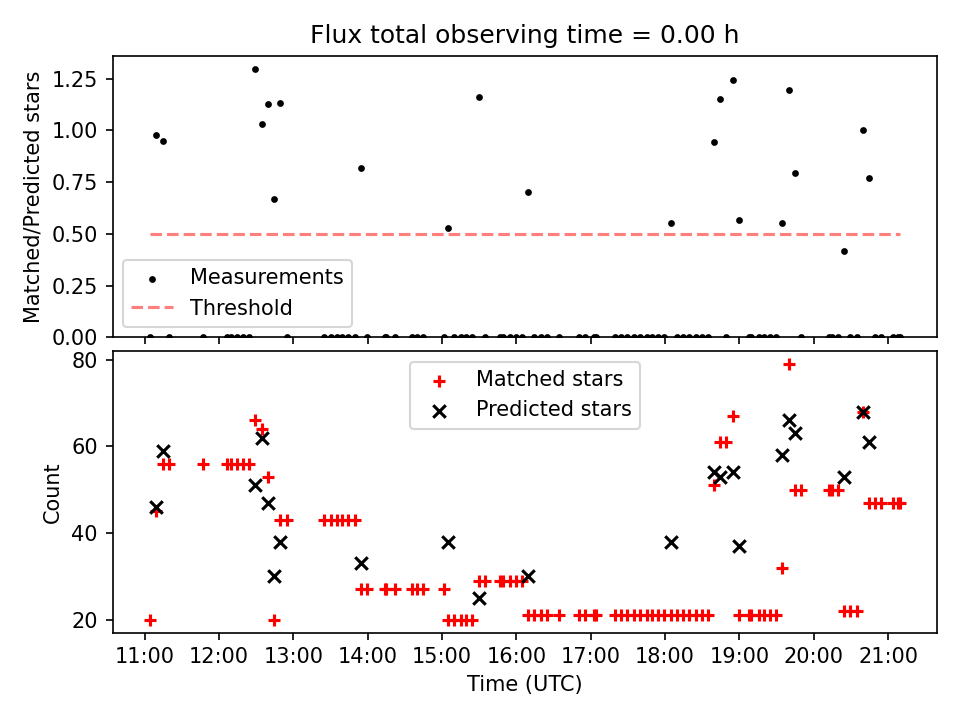 Flux total observing time = 0.00 h

Matched/Predicted stars

1.25
1.00
0.75
0.50
0.25
0.00

Measurements
Threshold

Count

80
60
40
20

Matched stars
Predicted stars

11:00 12:00 13:00 14:00 15:00 16:00 17:00 18:00 19:00 20:00 21:00

Time (UTC)